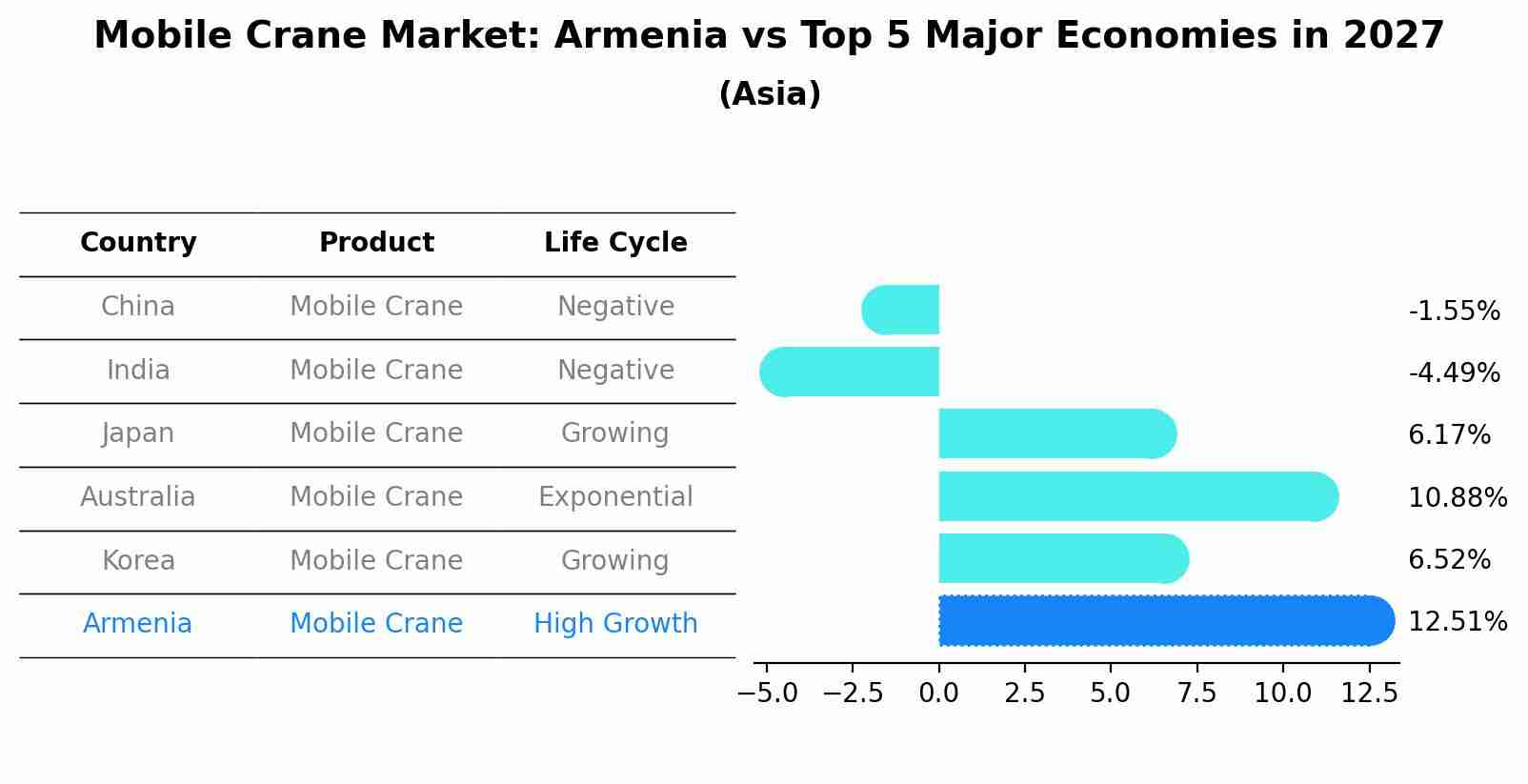 Mobile Crane Market: Armenia vs Top 5 Major Economies in 2027
(Asia)

| Country | Product | Life Cycle |
|---|---|---|
| China | Mobile Crane | Negative |
| India | Mobile Crane | Negative |
| Japan | Mobile Crane | Growing |
| Australia | Mobile Crane | Exponential |
| Korea | Mobile Crane | Growing |
| Armenia | Mobile Crane | High Growth |

-1.55%
-4.49%
6.17%
10.88%
6.52%
12.51%

−5.0 −2.5 0.0 2.5 5.0 7.5 10.0 12.5